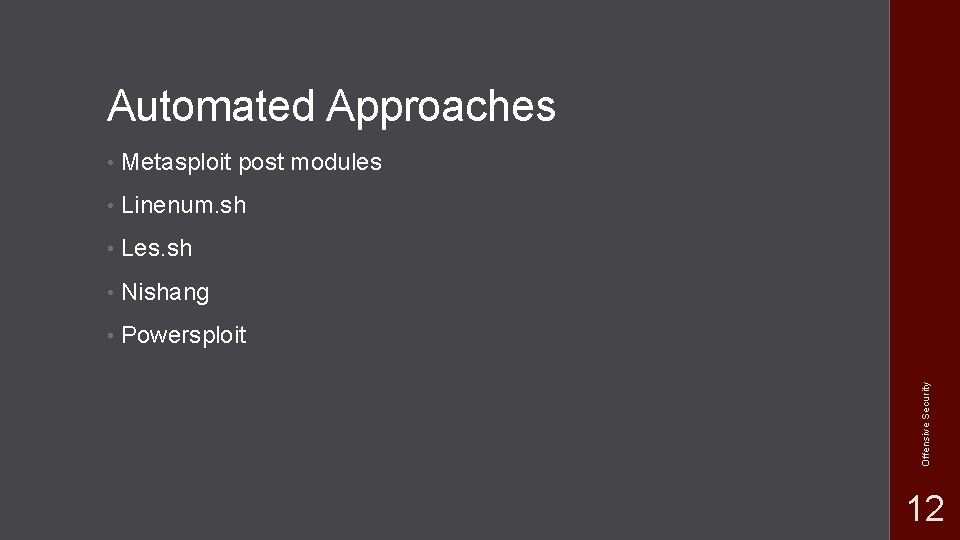 Automated Approaches

• Metasploit post modules

• Linenum.sh

• Les.sh

• Nishang

• Powersploit

Offensive Security

12